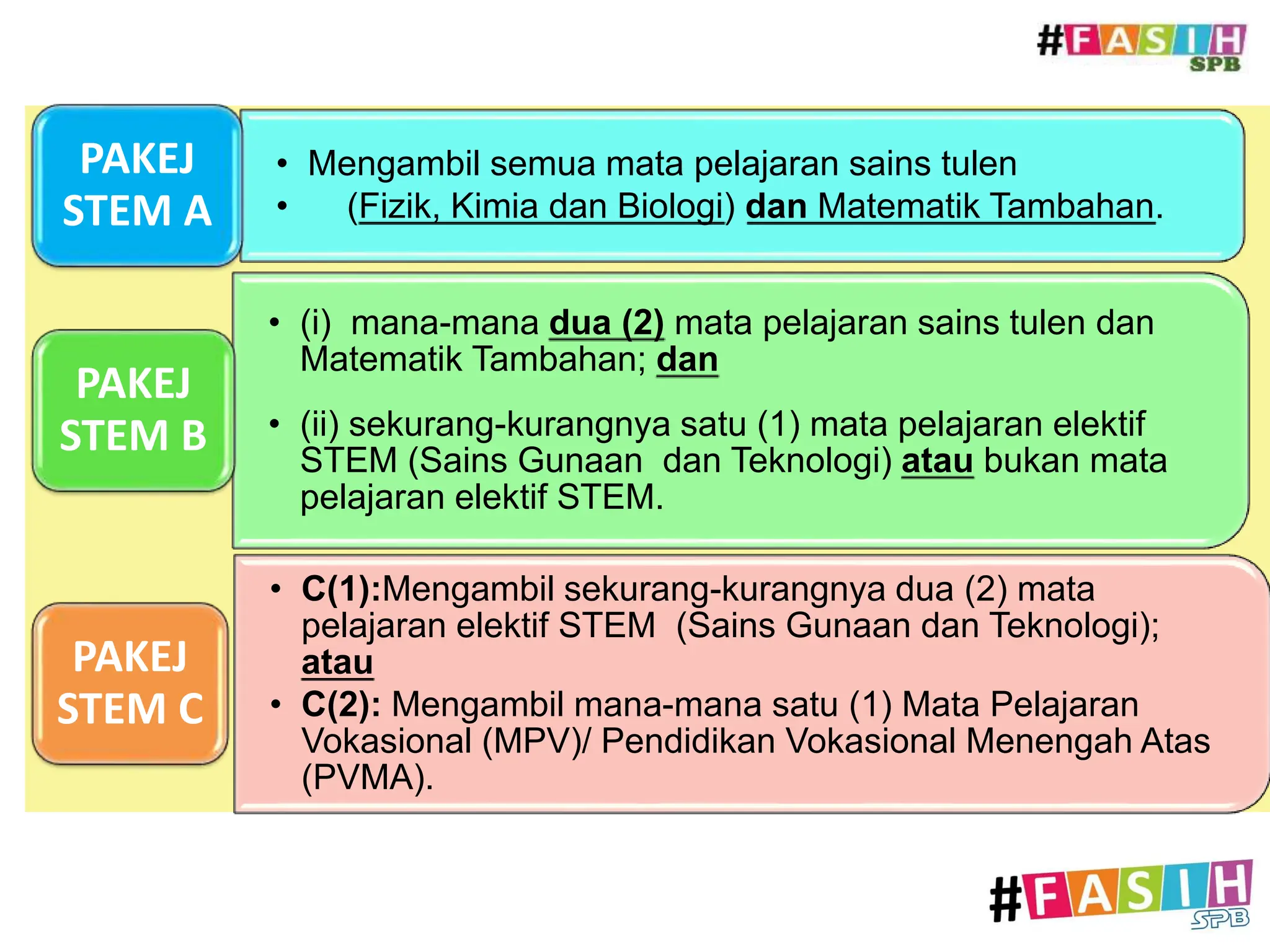 #FASIH SPB

PAKEJ STEM A

• Mengambil semua mata pelajaran sains tulen
• (Fizik, Kimia dan Biologi) dan Matematik Tambahan.

PAKEJ STEM B

• (i) mana-mana dua (2) mata pelajaran sains tulen dan Matematik Tambahan; dan

• (ii) sekurang-kurangnya satu (1) mata pelajaran elektif STEM (Sains Gunaan dan Teknologi) atau bukan mata pelajaran elektif STEM.

PAKEJ STEM C

• C(1):Mengambil sekurang-kurangnya dua (2) mata pelajaran elektif STEM (Sains Gunaan dan Teknologi); atau
• C(2): Mengambil mana-mana satu (1) Mata Pelajaran Vokasional (MPV)/ Pendidikan Vokasional Menengah Atas (PVMA).

#FASIH SPB